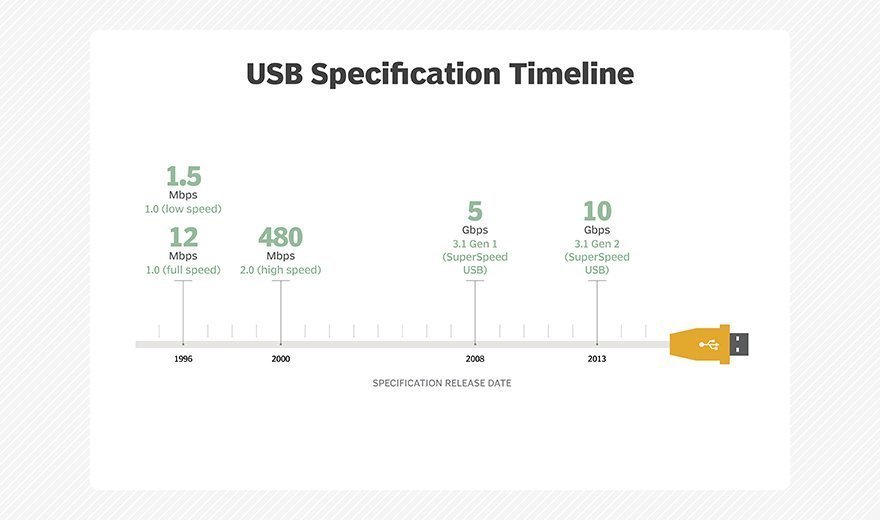 USB Specification Timeline

1.5
Mbps
1.0 (low speed)

12
Mbps
1.0 (full speed)

480
Mbps
2.0 (high speed)

5
Gbps
3.1 Gen 1
(SuperSpeed USB)

10
Gbps
3.1 Gen 2
(SuperSpeed USB)

1996
2000
2008
2013

SPECIFICATION RELEASE DATE